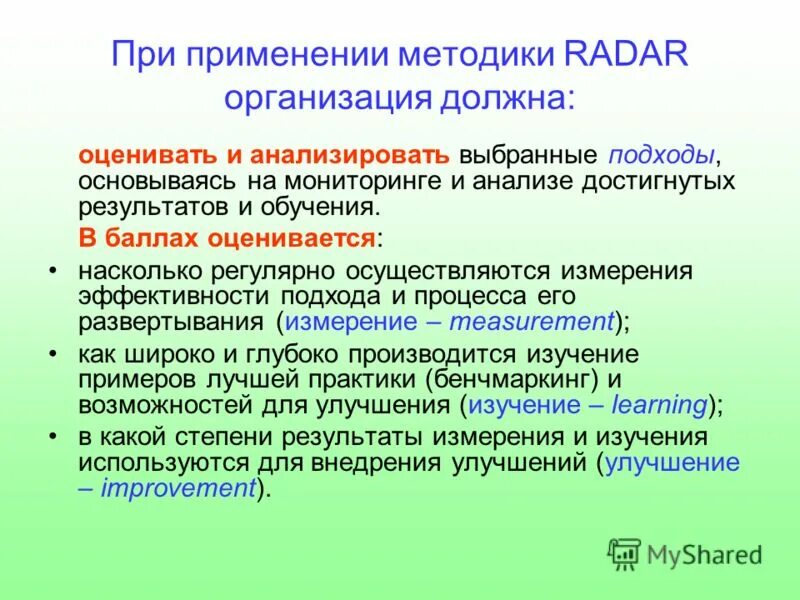 При применении методики RADAR организация должна:

оценивать и анализировать выбранные подходы, основываясь на мониторинге и анализе достигнутых результатов и обучения.

В баллах оценивается:

• насколько регулярно осуществляются измерения эффективности подхода и процесса его развертывания (измерение – measurement);

• как широко и глубоко производится изучение примеров лучшей практики (бенчмаркинг) и возможностей для улучшения (изучение – learning);

• в какой степени результаты измерения и изучения используются для внедрения улучшений (улучшение – improvement).

MyShared